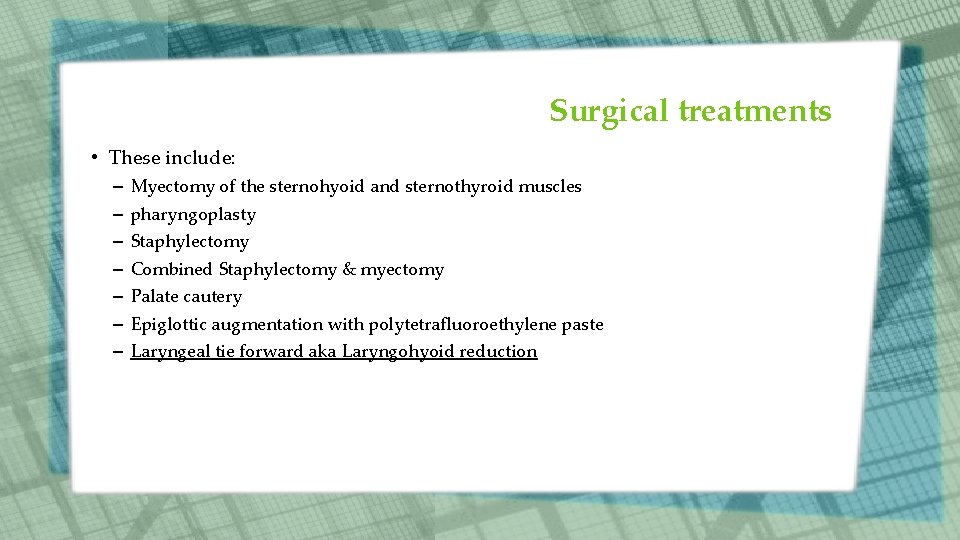 Surgical treatments

• These include:
– Myectomy of the sternohyoid and sternothyroid muscles
– pharyngoplasty
– Staphylectomy
– Combined Staphylectomy & myectomy
– Palate cautery
– Epiglottic augmentation with polytetrafluoroethylene paste
– Laryngeal tie forward aka Laryngohyoid reduction